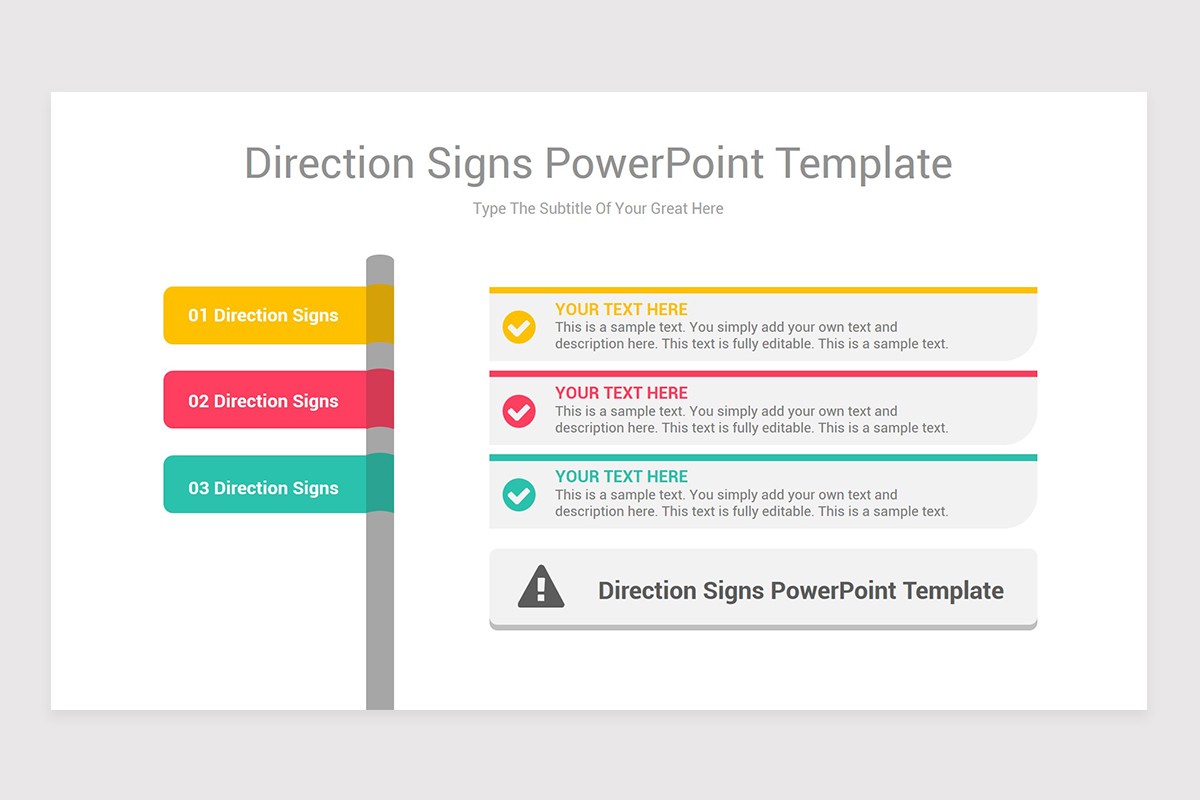 Direction Signs PowerPoint Template

Type The Subtitle Of Your Great Here

01 Direction Signs

02 Direction Signs

03 Direction Signs

YOUR TEXT HERE
This is a sample text. You simply add your own text and description here. This text is fully editable. This is a sample text.

YOUR TEXT HERE
This is a sample text. You simply add your own text and description here. This text is fully editable. This is a sample text.

YOUR TEXT HERE
This is a sample text. You simply add your own text and description here. This text is fully editable. This is a sample text.

Direction Signs PowerPoint Template